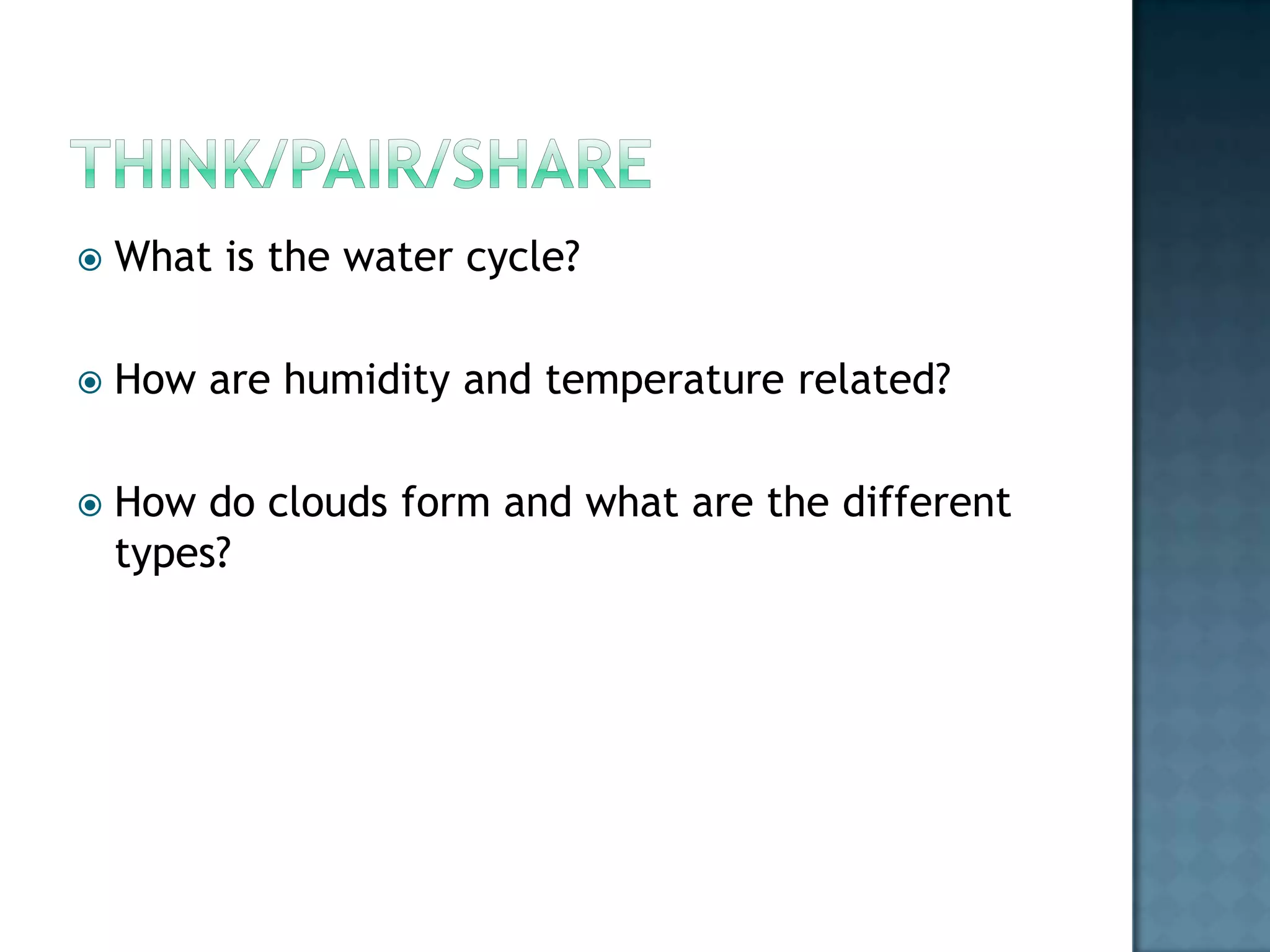 THINK/PAIR/SHARE

What is the water cycle?

How are humidity and temperature related?

How do clouds form and what are the different types?